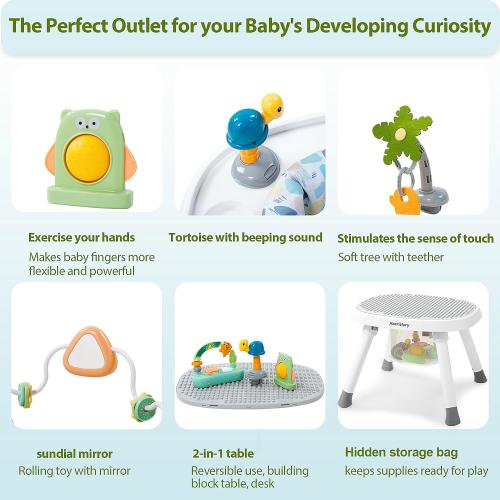 The Perfect Outlet for your Baby's Developing Curiosity

Exercise your hands
Makes baby fingers more flexible and powerful

Tortoise with beeping sound

Stimulates the sense of touch
Soft tree with teether

sundial mirror
Rolling toy with mirror

2-in-1 table
Reversible use, building block table, desk

Hidden storage bag
keeps supplies ready for play